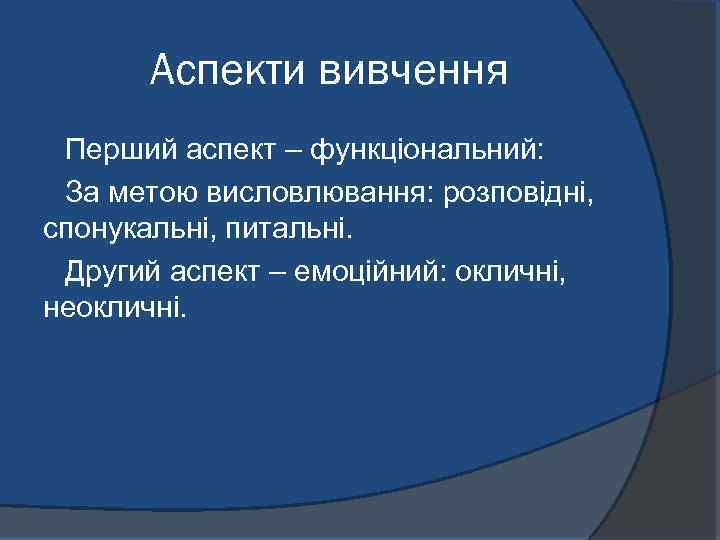 Аспекти вивчення

Перший аспект – функціональний:

За метою висловлювання: розповідні, спонукальні, питальні.

Другий аспект – емоційний: окличні, неокличні.